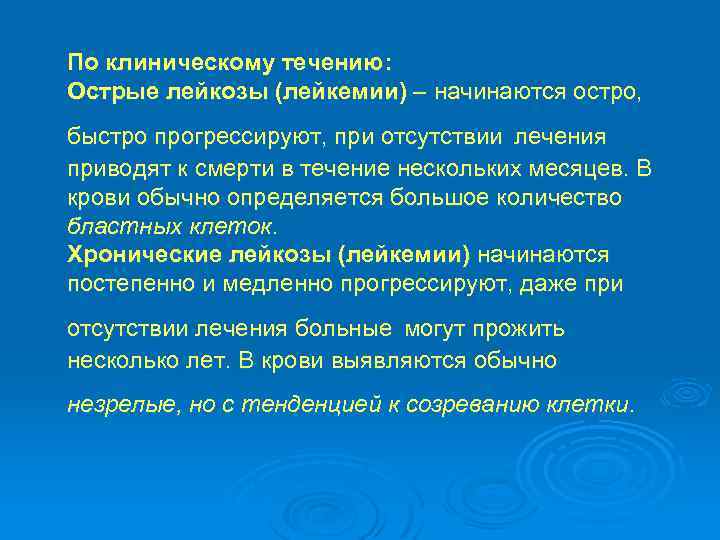 По клиническому течению:
Острые лейкозы (лейкемии) – начинаются остро, быстро прогрессируют, при отсутствии лечения приводят к смерти в течение нескольких месяцев. В крови обычно определяется большое количество бластных клеток.
Хронические лейкозы (лейкемии) начинаются постепенно и медленно прогрессируют, даже при отсутствии лечения больные могут прожить несколько лет. В крови выявляются обычно незрелые, но с тенденцией к созреванию клетки.